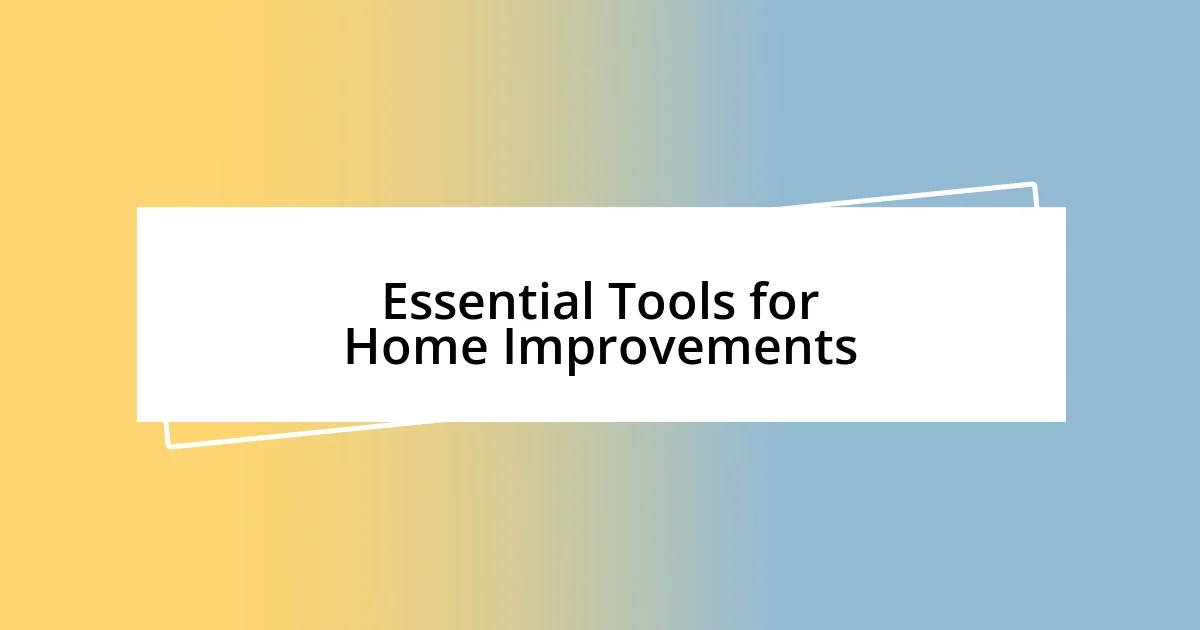 Essential Tools for Home Improvements